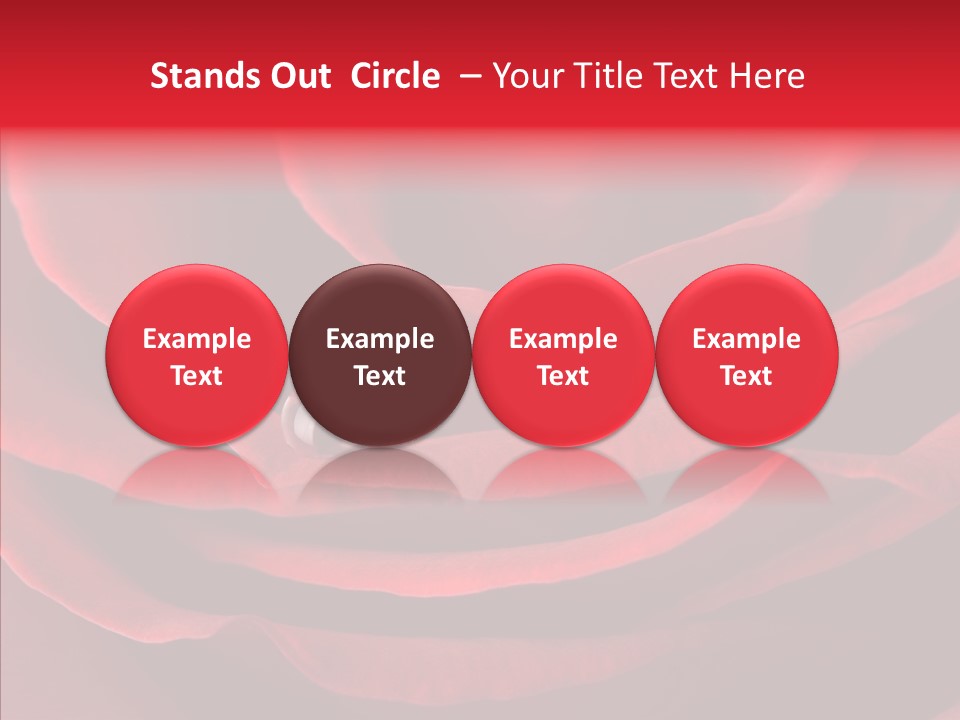 Stands Out Circle – Your Title Text Here

Example Text

Example Text

Example Text

Example Text